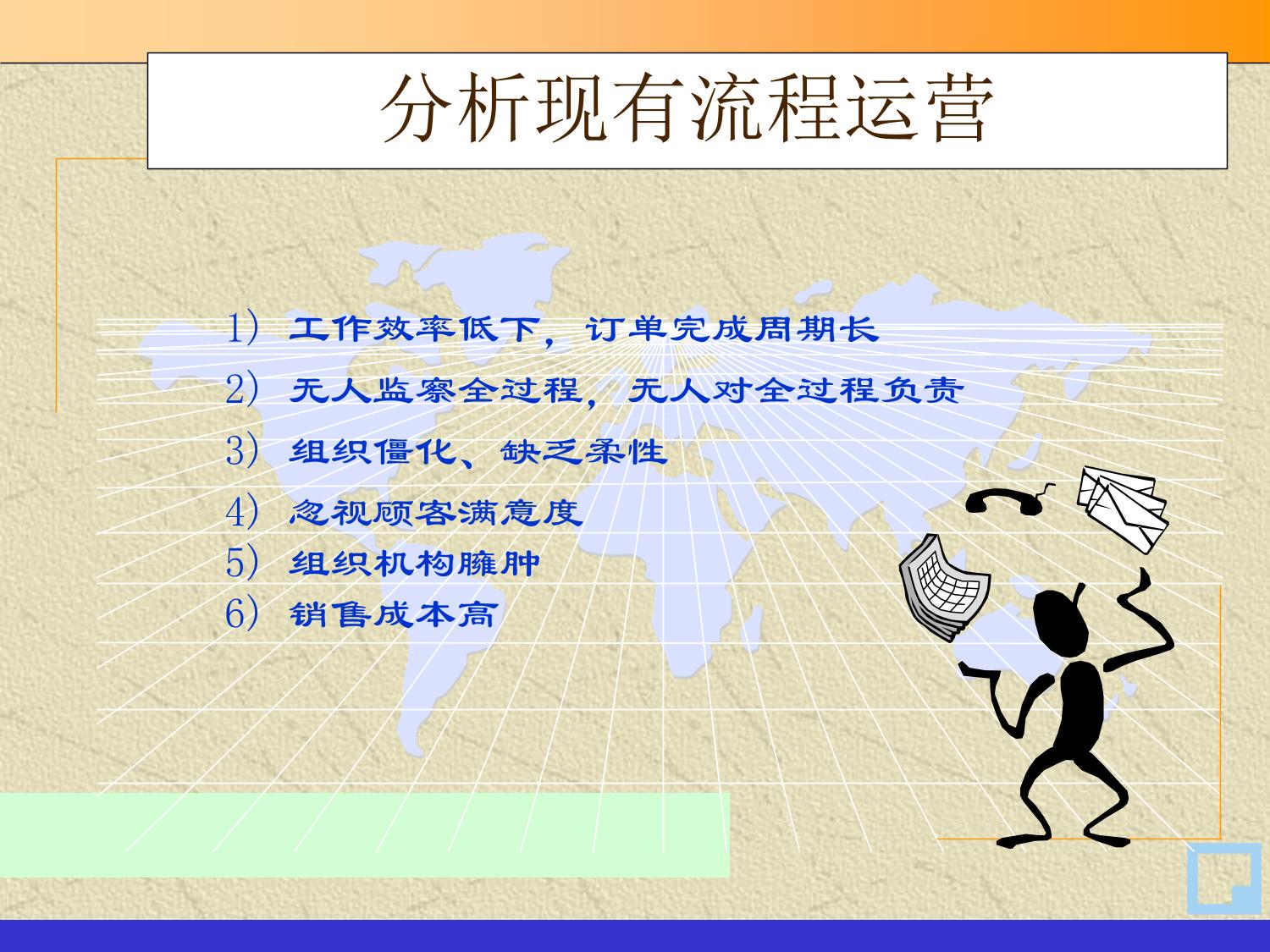 分析现有流程运营

1) 工作效率低下，订单完成周期长
2) 无人监察全过程，无人对全过程负责
3) 组织僵化、缺乏柔性
4) 忽视顾客满意度
5) 组织机构臃肿
6) 销售成本高